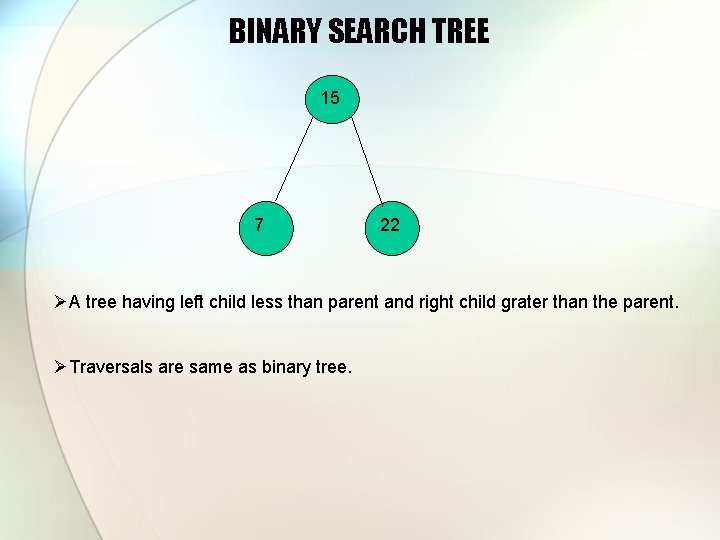 BINARY SEARCH TREE

15

7

22

➢A tree having left child less than parent and right child grater than the parent.

➢Traversals are same as binary tree.